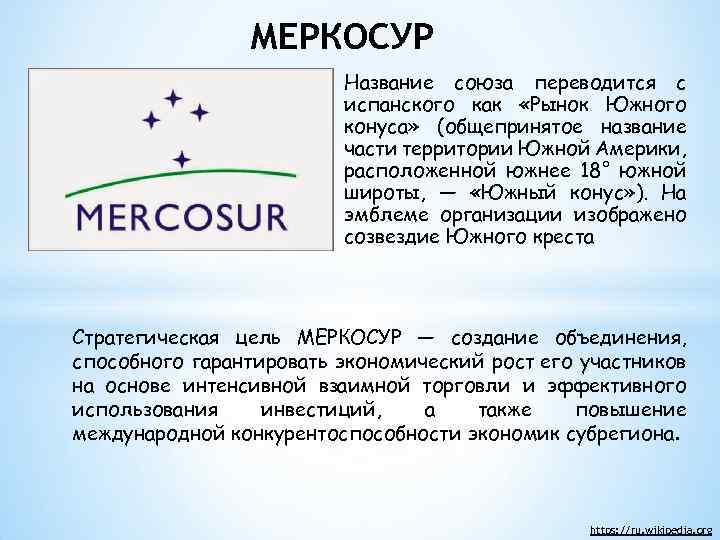 МЕРКОСУР

MERCOSUR

Название союза переводится с испанского как «Рынок Южного конуса» (общепринятое название части территории Южной Америки, расположенной южнее 18° южной широты, — «Южный конус»). На эмблеме организации изображено созвездие Южного креста

Стратегическая цель МЕРКОСУР — создание объединения, способного гарантировать экономический рост его участников на основе интенсивной взаимной торговли и эффективного использования инвестиций, а также повышение международной конкурентоспособности экономик субрегиона.

https://ru.wikipedia.org